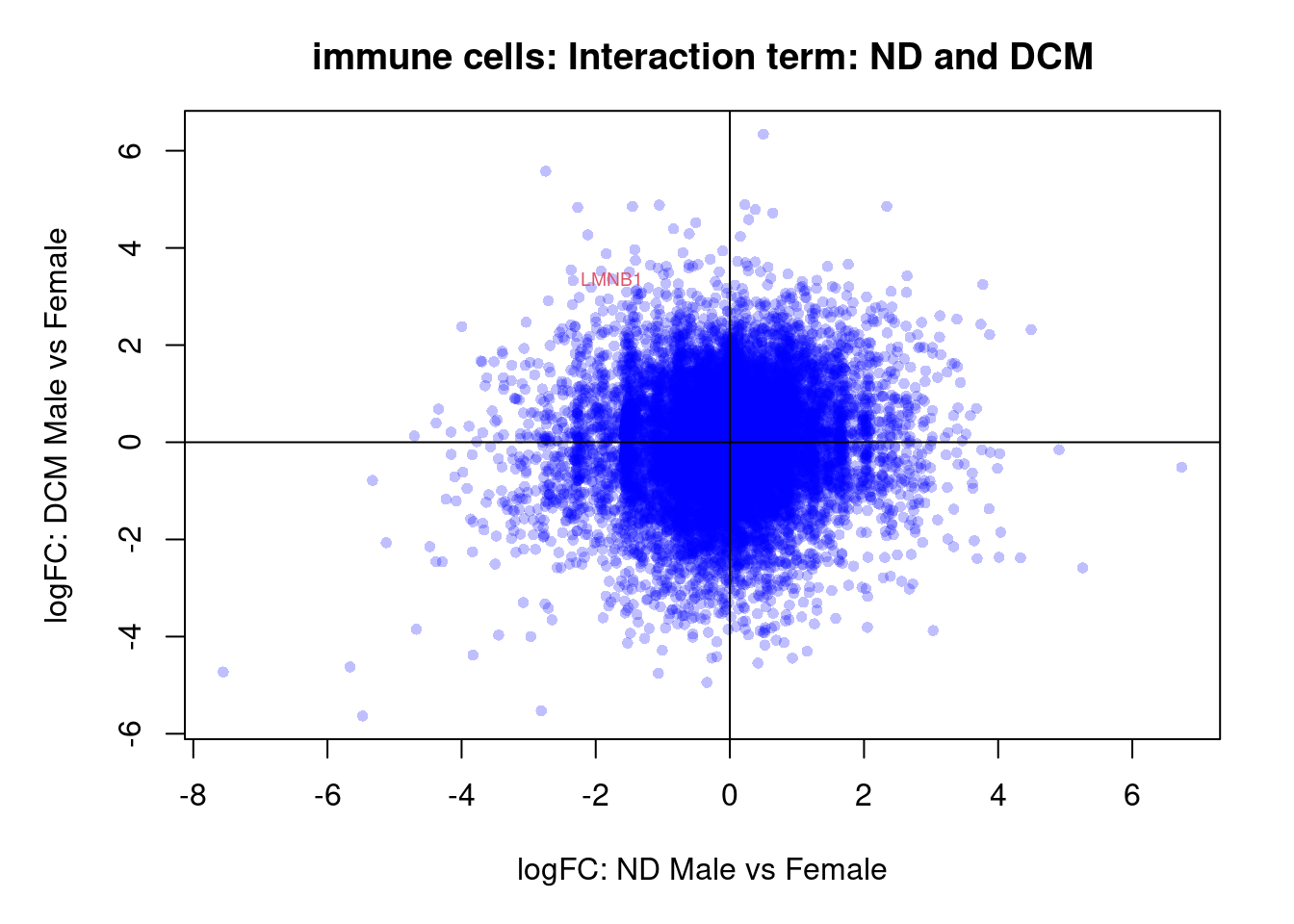 immune cells: Interaction term: ND and DCM

logFC: DCM Male vs Female

6
4
2
0
-2
-4
-6

LMNB1

-8
-6
-4
-2
0
2
4
6

logFC: ND Male vs Female